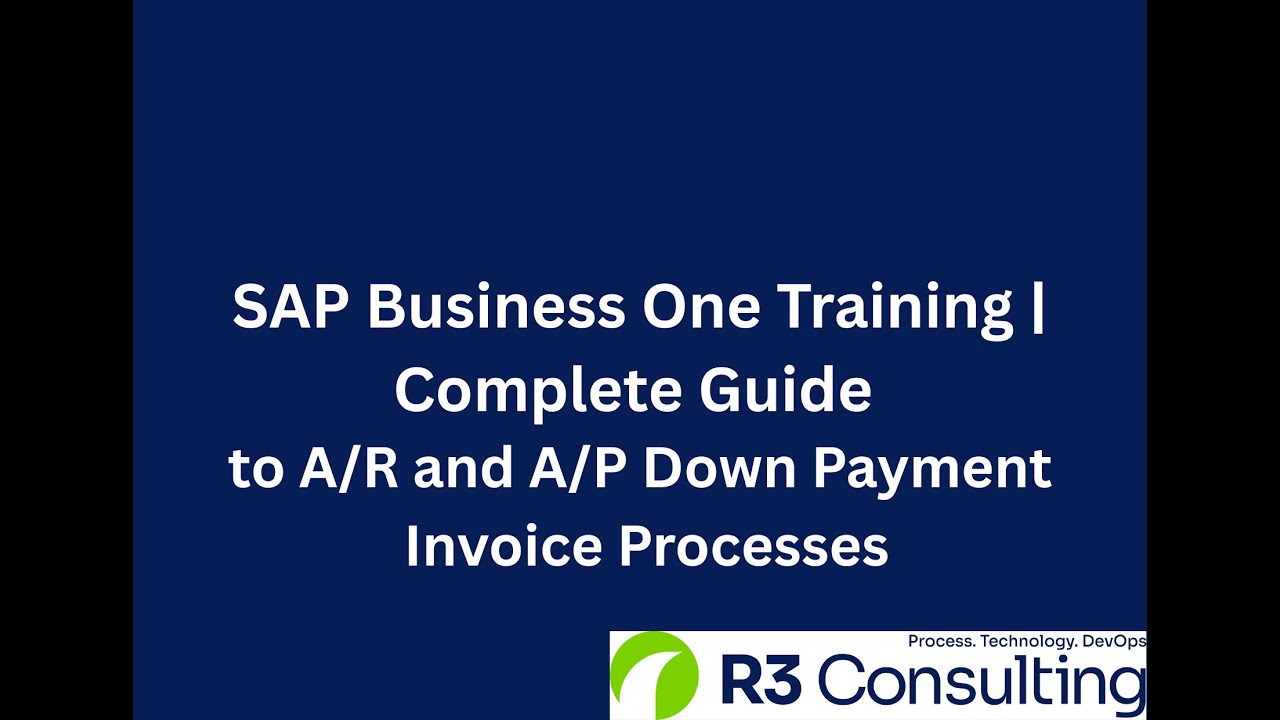 SAP Business One Training | Complete Guide to A/R and A/P Down Payment Invoice Processes

Process. Technology. DevOps
R3 Consulting